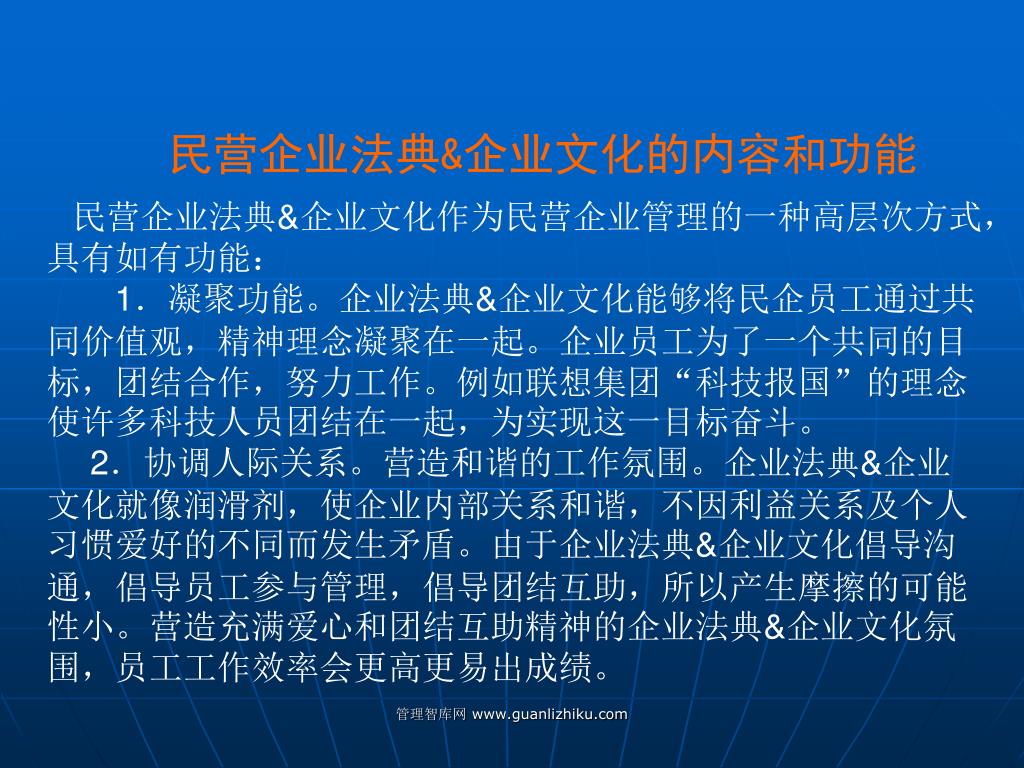 民营企业法典&企业文化的内容和功能

民营企业法典&企业文化作为民营企业管理的一种高层次方式，具有如有功能：

1．凝聚功能。企业法典&企业文化能够将民企员工通过共同价值观，精神理念凝聚在一起。企业员工为了一个共同的目标，团结合作，努力工作。例如联想集团“科技报国”的理念使许多科技人员团结在一起，为实现这一目标奋斗。

2．协调人际关系。营造和谐的工作氛围。企业法典&企业文化就像润滑剂，使企业内部关系和谐，不因利益关系及个人习惯爱好的不同而发生矛盾。由于企业法典&企业文化倡导沟通，倡导员工参与管理，倡导团结互助，所以产生摩擦的可能性小。营造充满爱心和团结互助精神的企业法典&企业文化氛围，员工工作效率会更高更易出成绩。

管理智库网 www.guanlizhiku.com